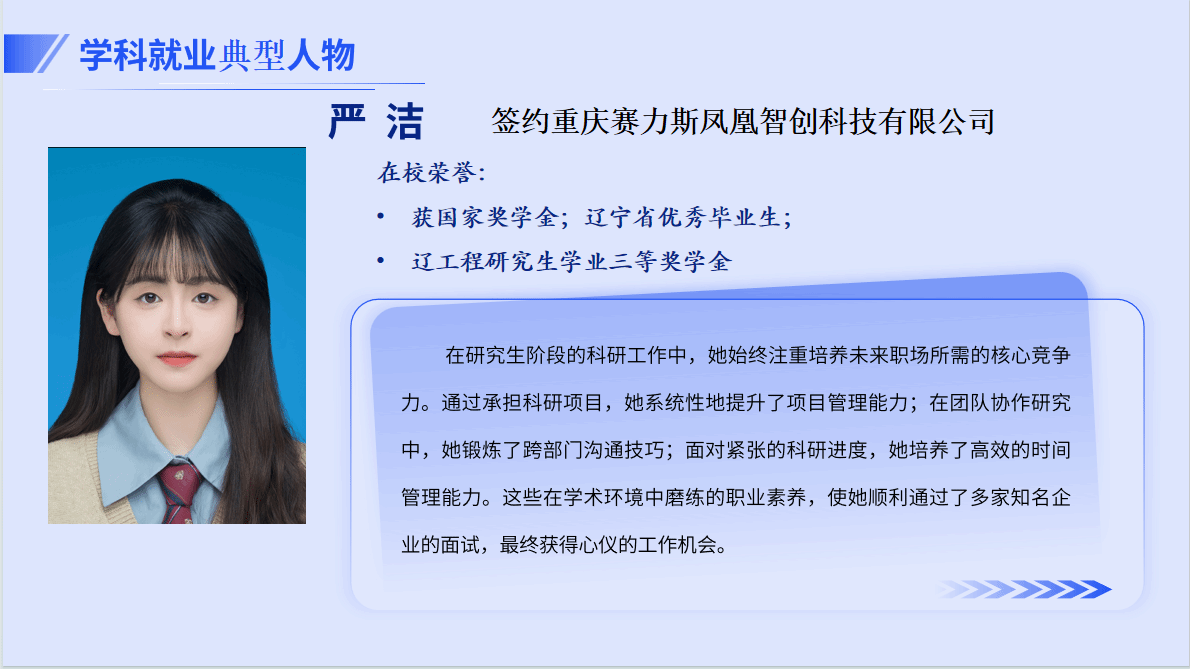 学科就业典型人物

严 洁 签约重庆赛力斯凤凰智创科技有限公司

在校荣誉：

• 获国家奖学金；辽宁省优秀毕业生；

• 辽工程研究生学业三等奖学金

在研究生阶段的科研工作中，她始终注重培养未来职场所需的核心竞争力。通过承担科研项目，她系统性地提升了项目管理能力；在团队协作研究中，她锻炼了跨部门沟通技巧；面对紧张的科研进度，她培养了高效的时间管理能力。这些在学术环境中磨练的职业素养，使她顺利通过了多家知名企业的面试，最终获得心仪的工作机会。